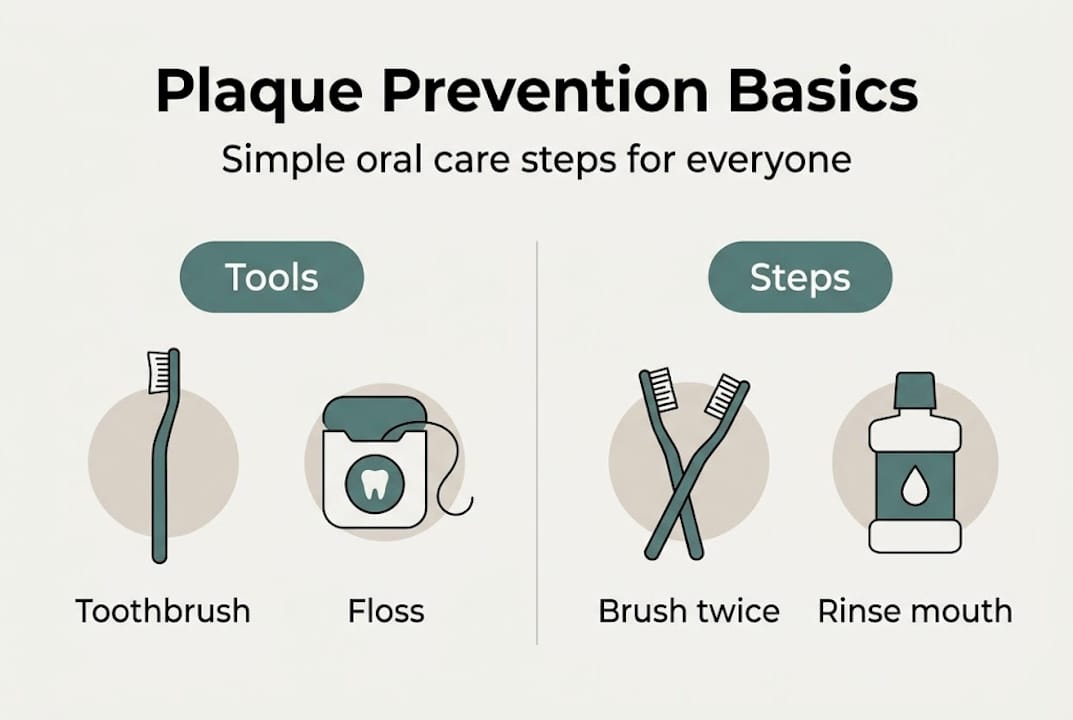 Plaque Prevention Basics

Simple oral care steps for everyone

Tools

Toothbrush

Floss

Steps

Brush twice

Rinse mouth